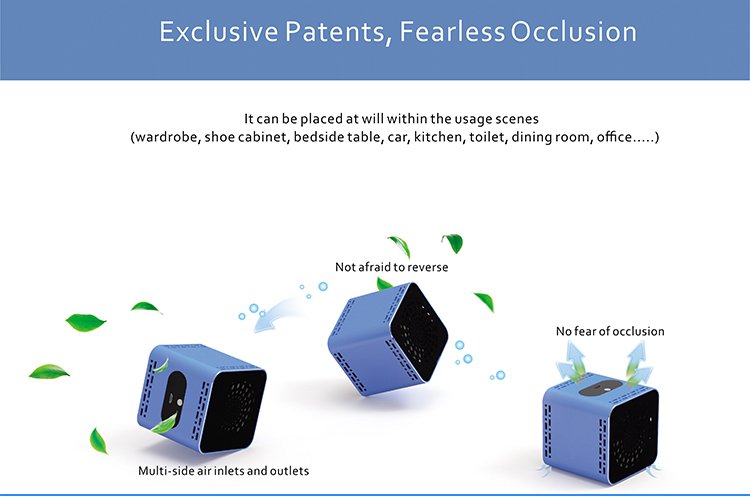 Exclusive Patents, Fearless Occlusion

It can be placed at will within the usage scenes
(wardrobe, shoe cabinet, bedside table, car, kitchen, toilet, dining room, office.....)

Not afraid to reverse

No fear of occlusion

Multi-side air inlets and outlets